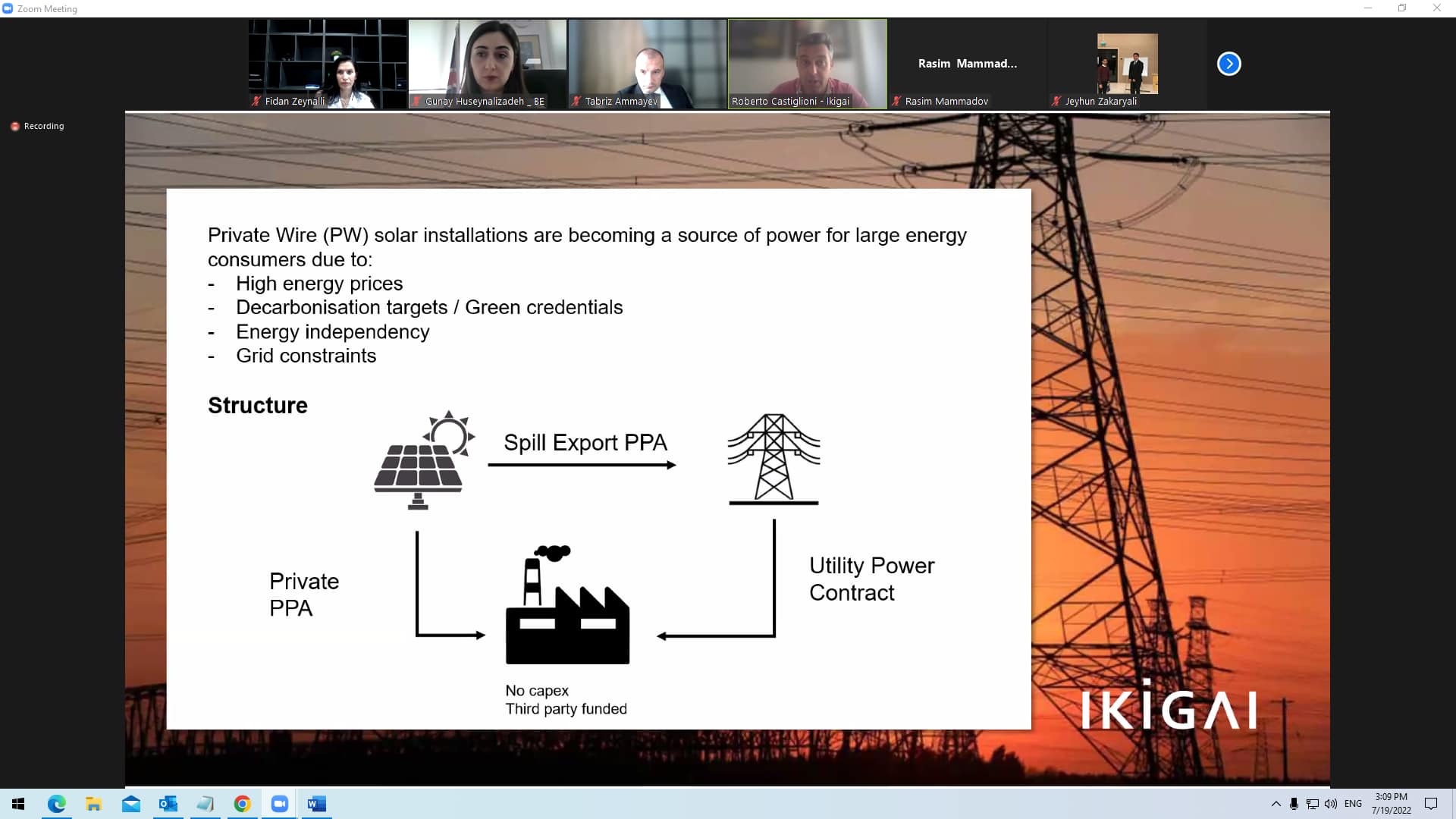 Zoom Meeting

Fidan Zeynalli
Gunay Huseynalizadeh _ BE
Tabriz Ammayev
Roberto Castiglioni - Ikigai
Rasim Mammad...
Rasim Mammadov
Jeyhun Zakaryali

Recording

Private Wire (PW) solar installations are becoming a source of power for large energy consumers due to:
- High energy prices
- Decarbonisation targets / Green credentials
- Energy independency
- Grid constraints

Structure

Spill Export PPA

Private PPA

Utility Power Contract

No capex
Third party funded

IKIGAI

ENG
3:09 PM
7/19/2022